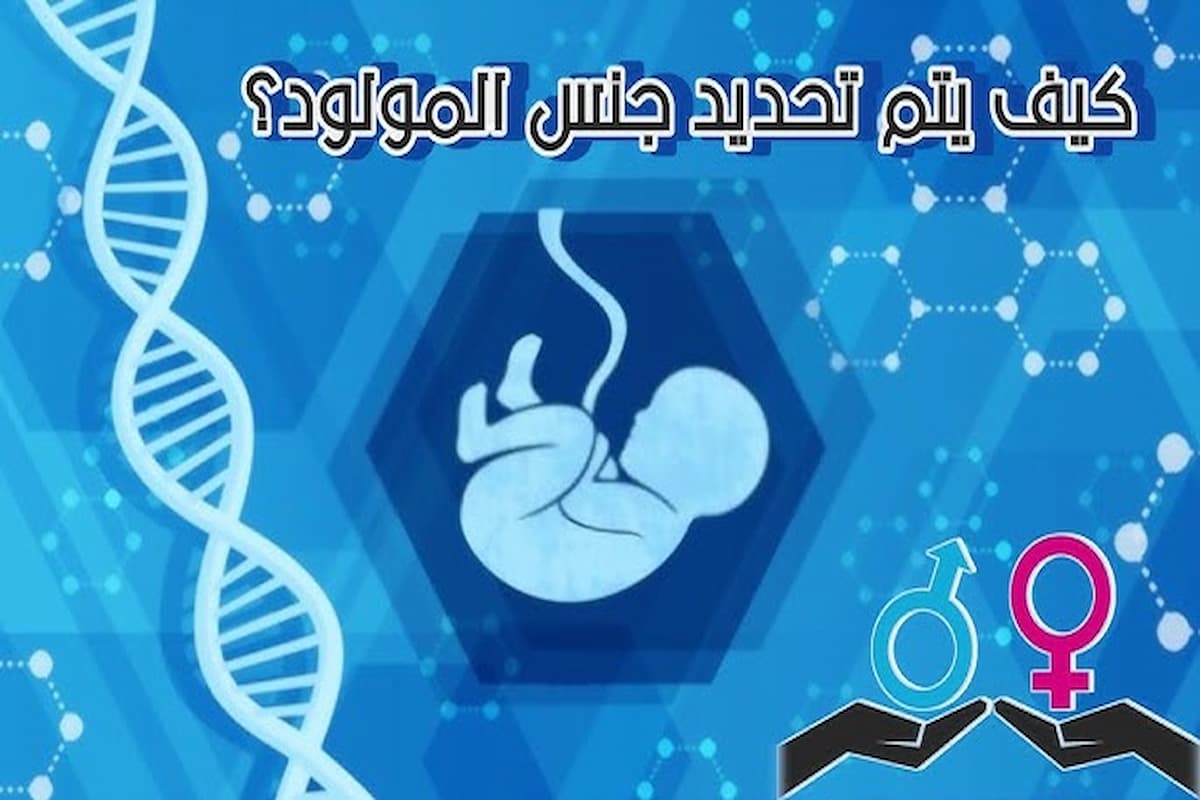 كيف يتم تحديد جنس المولود؟